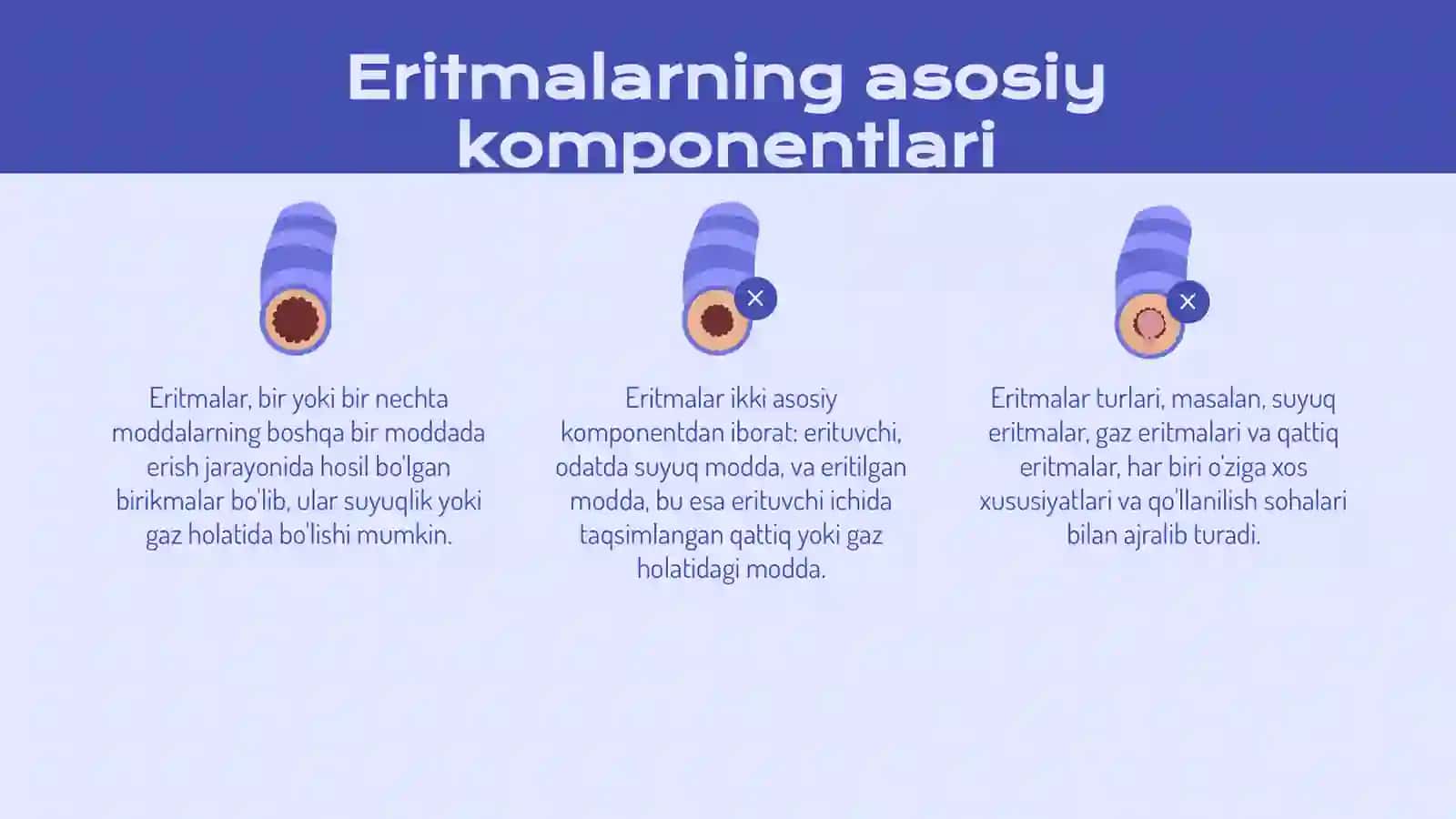 Eritmalarning asosiy komponentlari

Eritmalar, bir yoki bir nechta moddalarning boshqa bir moddada erish jarayonida hosil bo'lgan birikmalar bo'lib, ular suyuqlik yoki gaz holatida bo'lishi mumkin.

Eritmalar ikki asosiy komponentdan iborat: erituvchi, odatda suyuq modda, va eritilgan modda, bu esa erituvchi ichida taqsimlangan qattiq yoki gaz holatidagi modda.

Eritmalar turlari, masalan, suyuq eritmalar, gaz eritmalari va qattiq eritmalar, har biri o'ziga xos xususiyatlari va qo'llanilish sohalari bilan ajralib turadi.